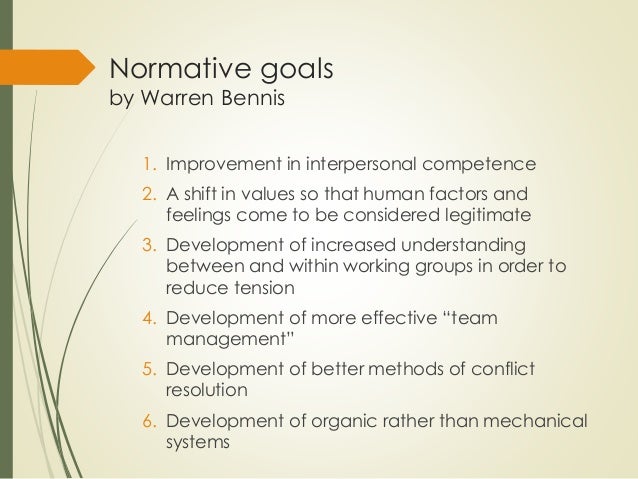 Normative goals
by Warren Bennis

1. Improvement in interpersonal competence
2. A shift in values so that human factors and feelings come to be considered legitimate
3. Development of increased understanding between and within working groups in order to reduce tension
4. Development of more effective “team management”
5. Development of better methods of conflict resolution
6. Development of organic rather than mechanical systems